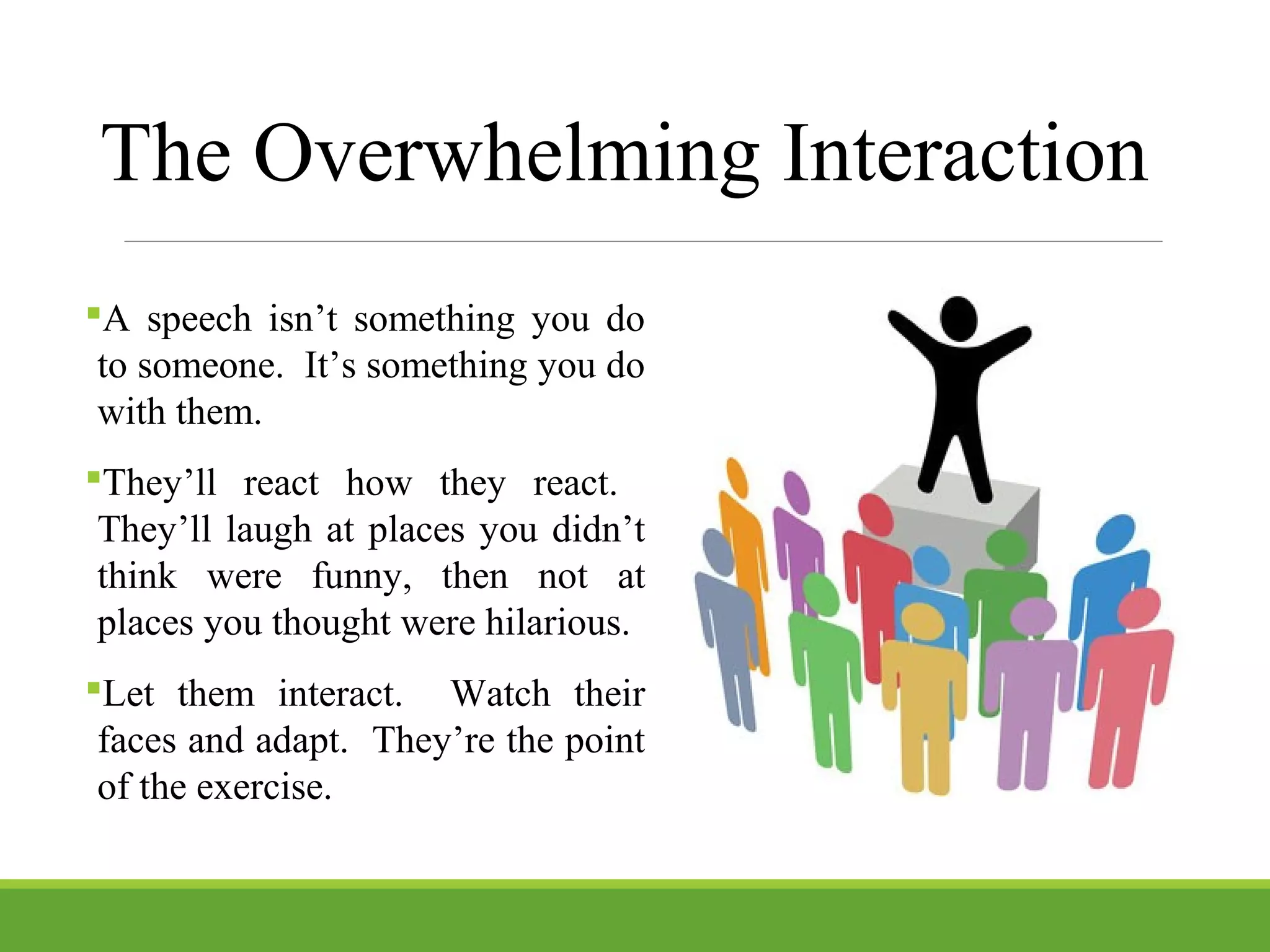 The Overwhelming Interaction

▪A speech isn’t something you do to someone. It’s something you do with them.

▪They’ll react how they react. They’ll laugh at places you didn’t think were funny, then not at places you thought were hilarious.

▪Let them interact. Watch their faces and adapt. They’re the point of the exercise.